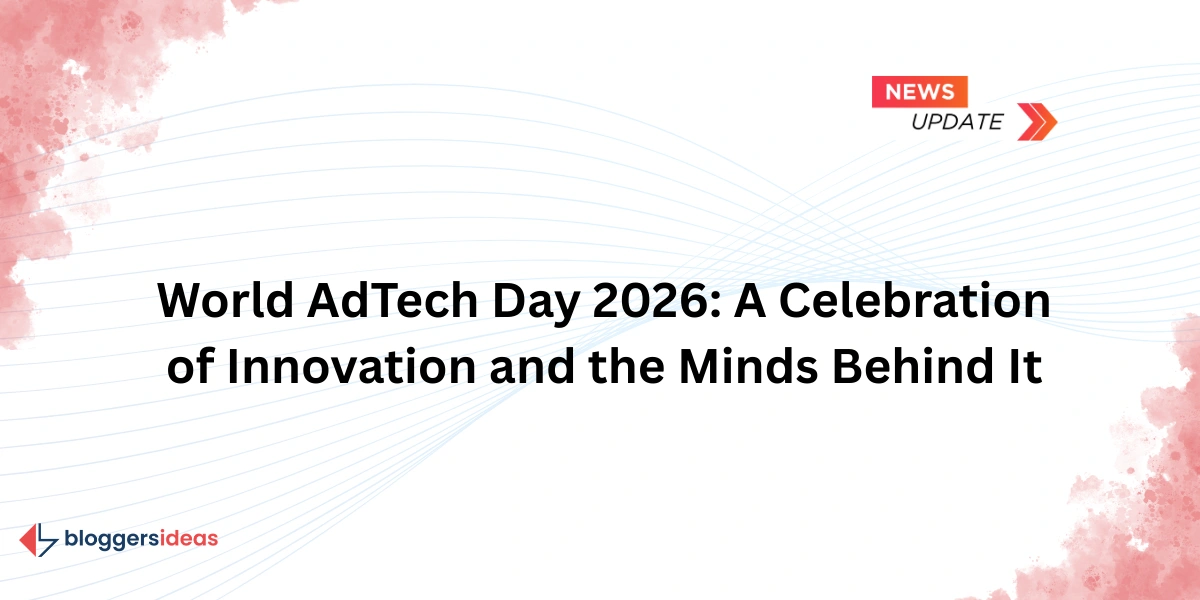 NEWS
UPDATE

World AdTech Day 2026: A Celebration of Innovation and the Minds Behind It

bloggersideas